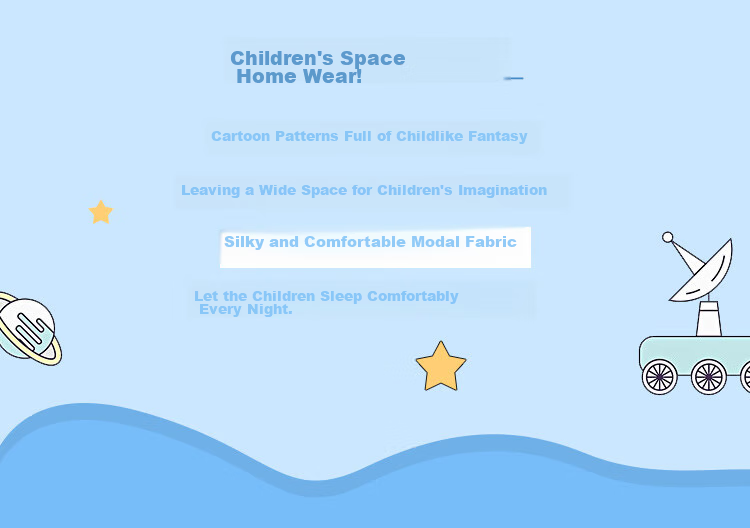 Children's Space
Home Wear!

Cartoon Patterns Full of Childlike Fantasy

Leaving a Wide Space for Children's Imagination

Silky and Comfortable Modal Fabric

Let the Children Sleep Comfortably Every Night.